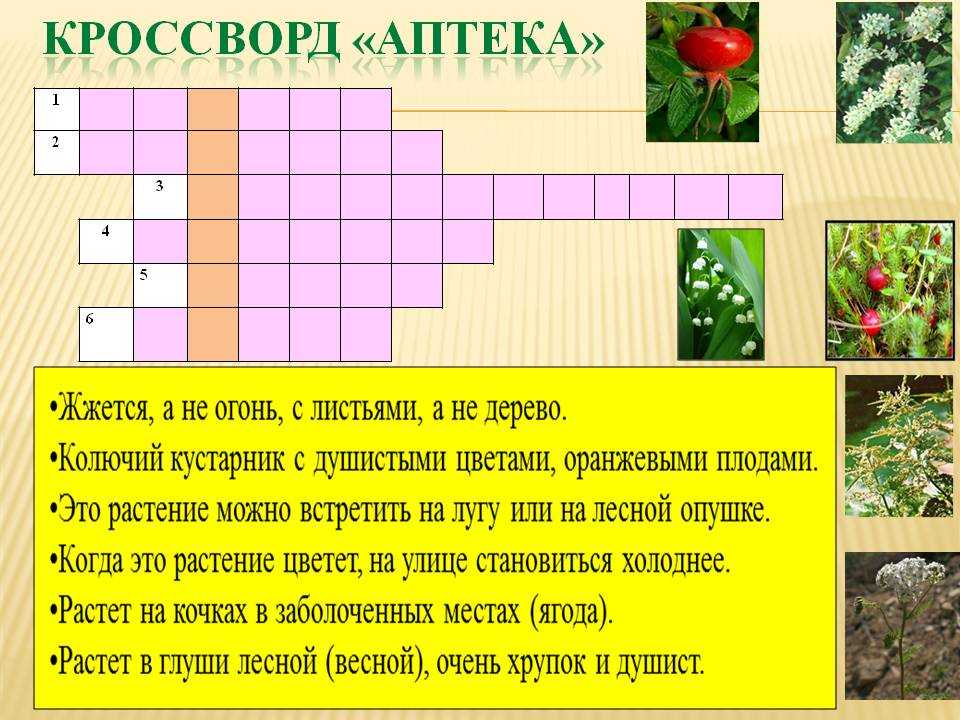 КРОССВОРД «АПТЕКА»

1
2
3
4
5
6

•Жжется, а не огонь, с листьями, а не дерево.
•Колючий кустарник с душистыми цветами, оранжевыми плодами.
•Это растение можно встретить на лугу или на лесной опушке.
•Когда это растение цветет, на улице становиться холоднее.
•Растет на кочках в заболоченных местах (ягода).
•Растет в глуши лесной (весной), очень хрупок и душист.